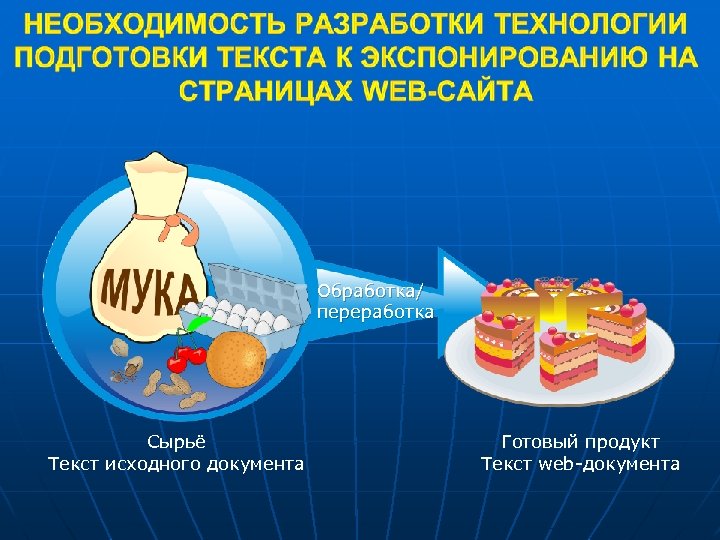 НЕОБХОДИМОСТЬ РАЗРАБОТКИ ТЕХНОЛОГИИ ПОДГОТОВКИ ТЕКСТА К ЭКСПОНИРОВАНИЮ НА СТРАНИЦАХ WEB-САЙТА

МУКА

Обработка/
переработка

Сырьё
Текст исходного документа

Готовый продукт
Текст web-документа